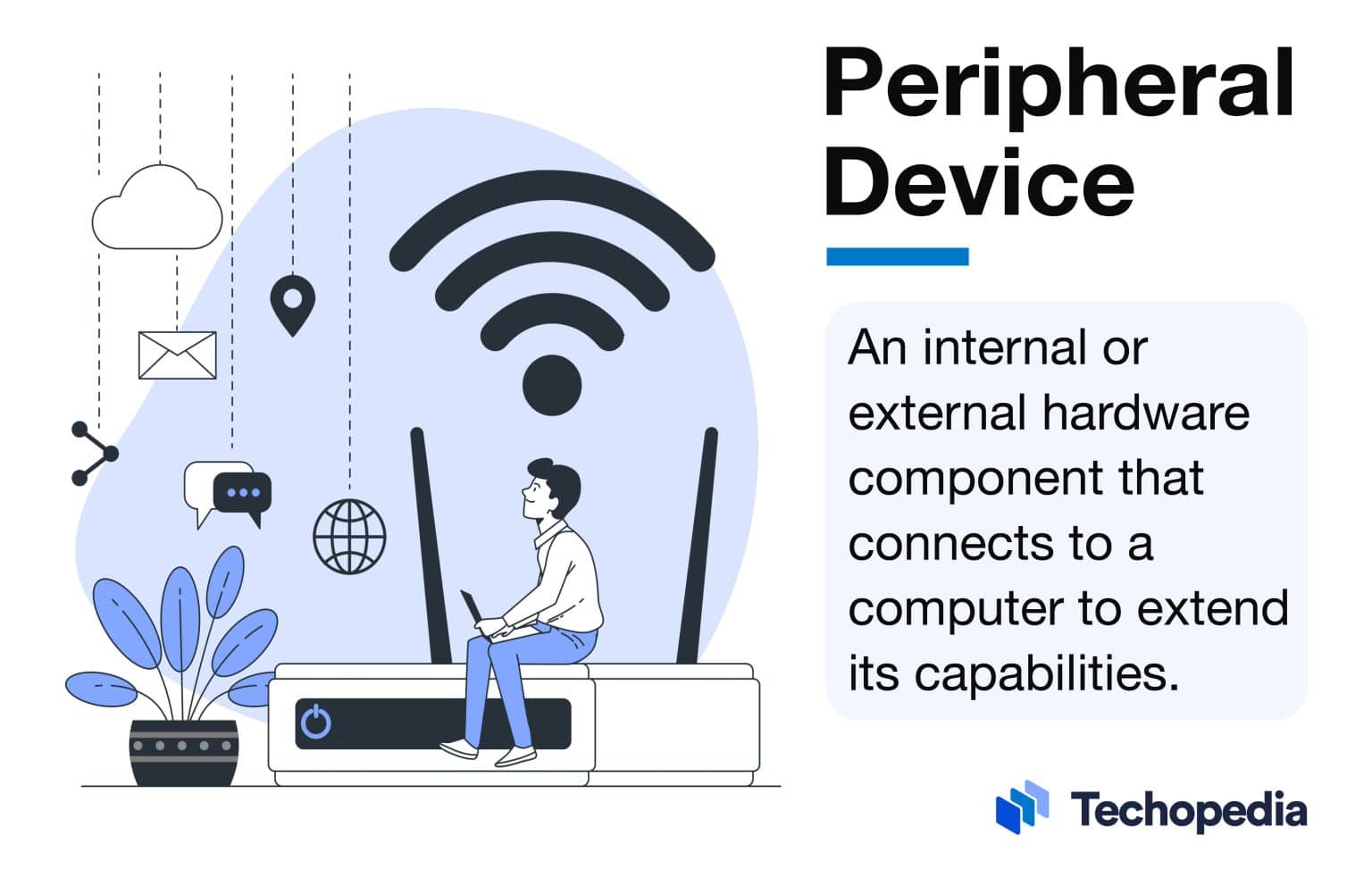 Peripheral Device

An internal or external hardware component that connects to a computer to extend its capabilities.

Techopedia